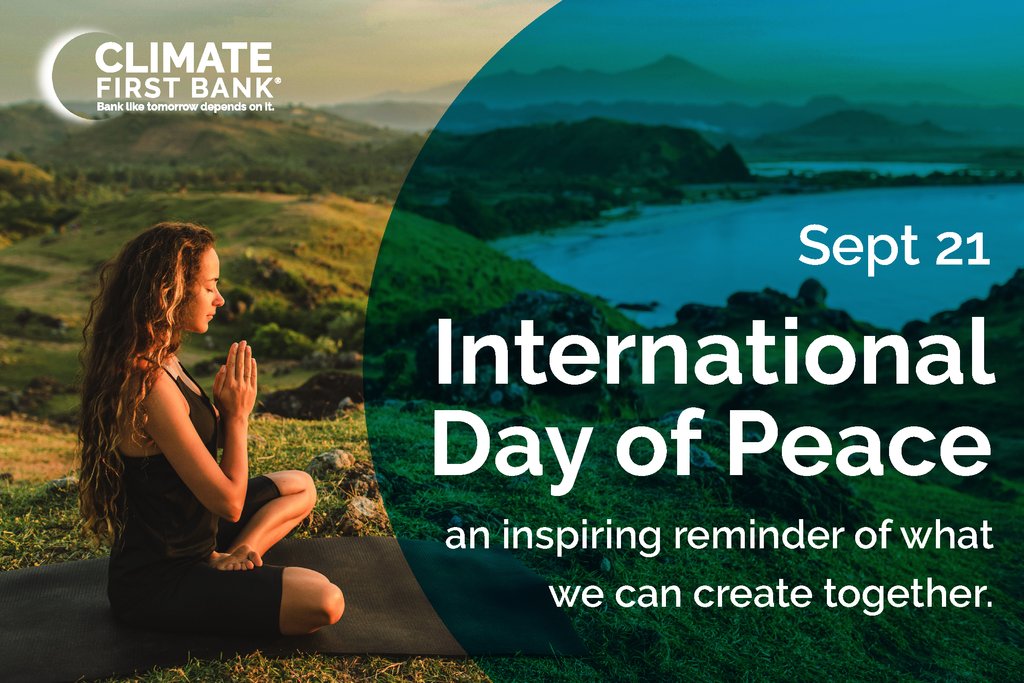 CLIMATE FIRST BANK®
Bank like tomorrow depends on it.

Sept 21

International Day of Peace

an inspiring reminder of what we can create together.